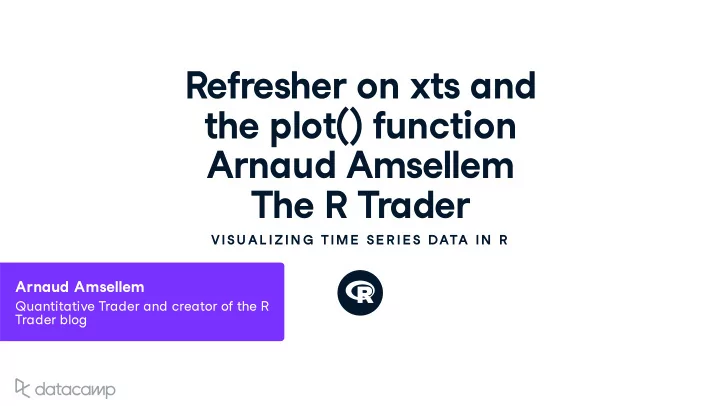 Refresher on xts and the plot() function
Arnaud Amsellem
The R Trader

VISUALIZING TIME SERIES DATA IN R

Arnaud Amsellem
Quantitative Trader and creator of the R Trader blog

R

datacamp